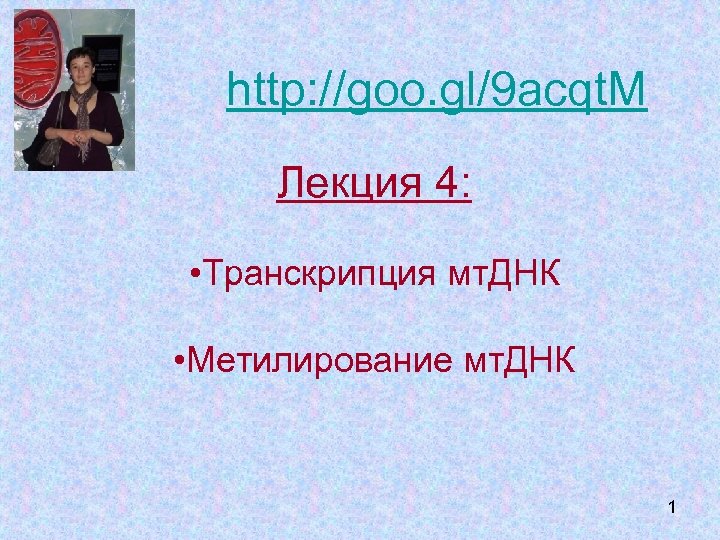 http://goo.gl/9acqtM

Лекция 4:

•Транскрипция мтДНК

•Метилирование мтДНК

1